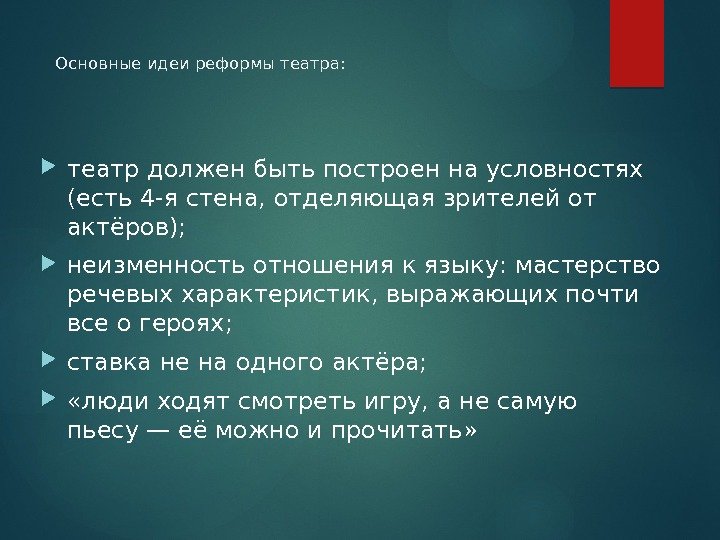 Основные идеи реформы театра:

театр должен быть построен на условностях (есть 4-я стена, отделяющая зрителей от актёров);

неизменность отношения к языку: мастерство речевых характеристик, выражающих почти все о героях;

ставка не на одного актёра;

«люди ходят смотреть игру, а не самую пьесу — её можно и прочитать»